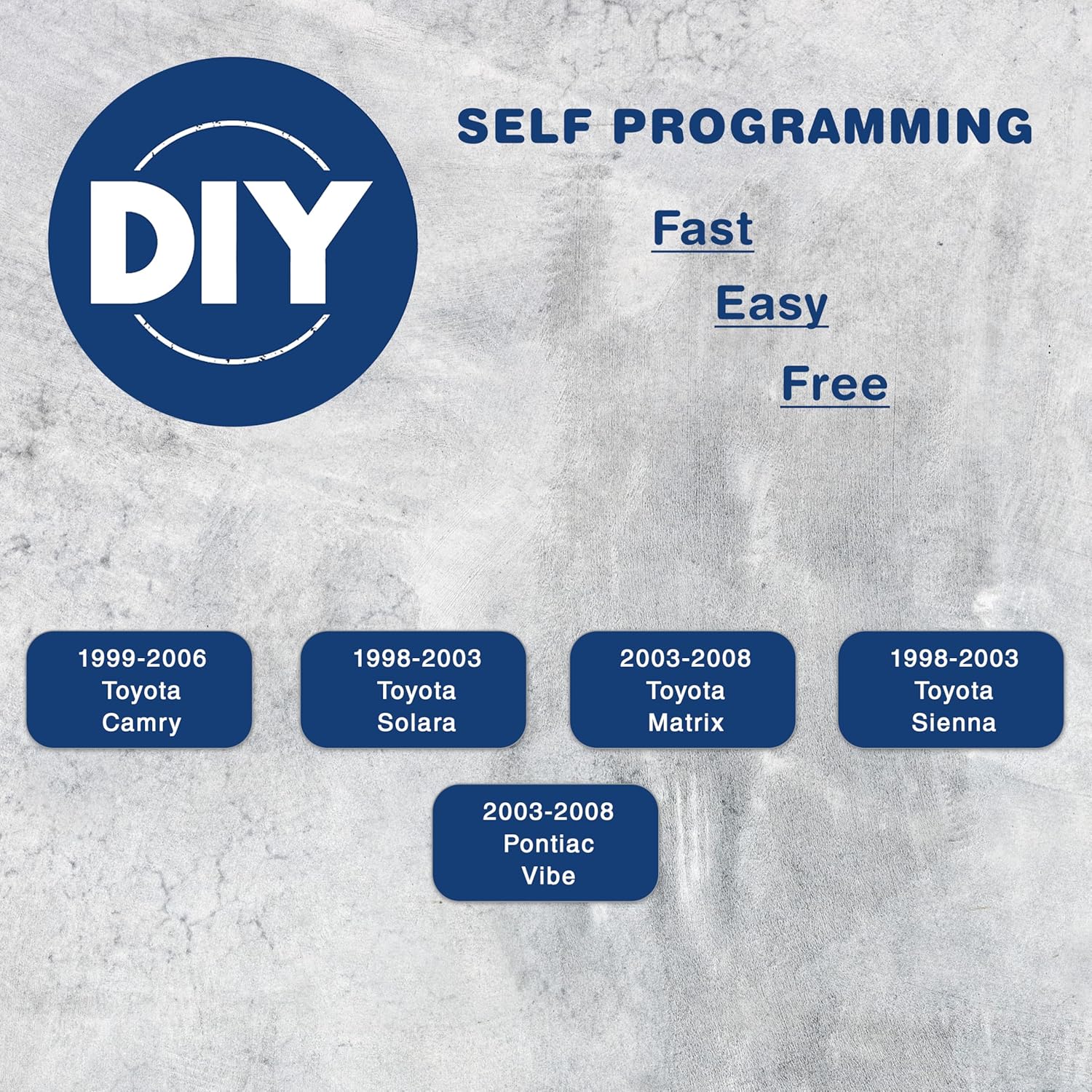 DIY

SELF PROGRAMMING

Fast

Easy

Free

1999-2006
Toyota
Camry

1998-2003
Toyota
Solara

2003-2008
Toyota
Matrix

1998-2003
Toyota
Sienna

2003-2008
Pontiac
Vibe